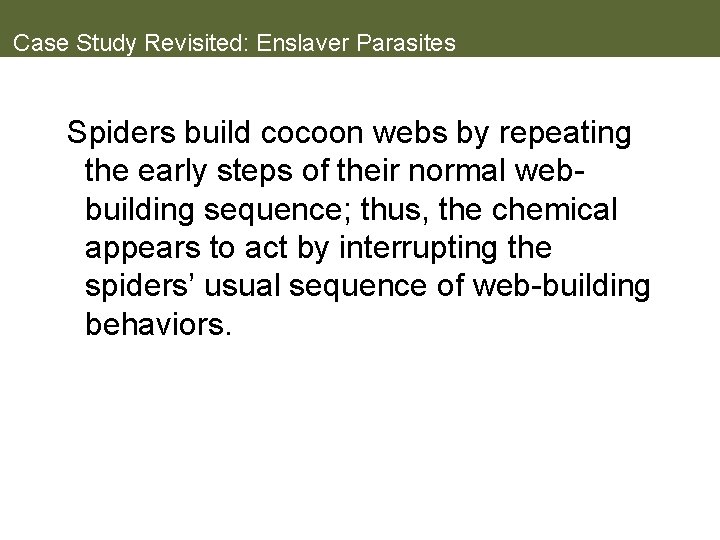 Case Study Revisited: Enslaver Parasites

Spiders build cocoon webs by repeating the early steps of their normal web-building sequence; thus, the chemical appears to act by interrupting the spiders’ usual sequence of web-building behaviors.